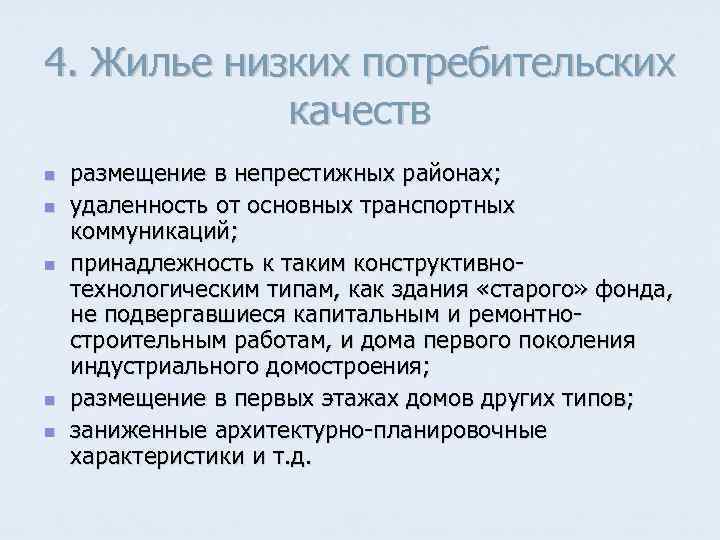 4. Жилье низких потребительских качеств

- размещение в непрестижных районах;
- удаленность от основных транспортных коммуникаций;
- принадлежность к таким конструктивно-технологическим типам, как здания «старого» фонда, не подвергавшиеся капитальным и ремонтно-строительным работам, и дома первого поколения индустриального домостроения;
- размещение в первых этажах домов других типов;
- заниженные архитектурно-планировочные характеристики и т.д.